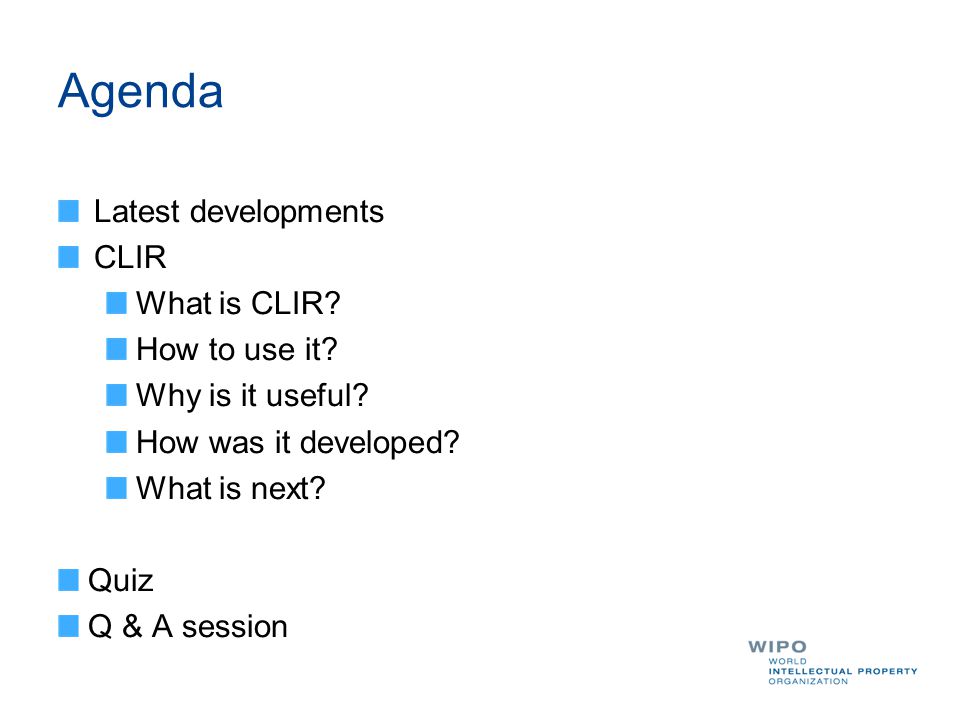 Agenda

Latest developments
CLIR
What is CLIR?
How to use it?
Why is it useful?
How was it developed?
What is next?

Quiz
Q & A session

WIPO
WORLD
INTELLECTUAL PROPERTY
ORGANIZATION